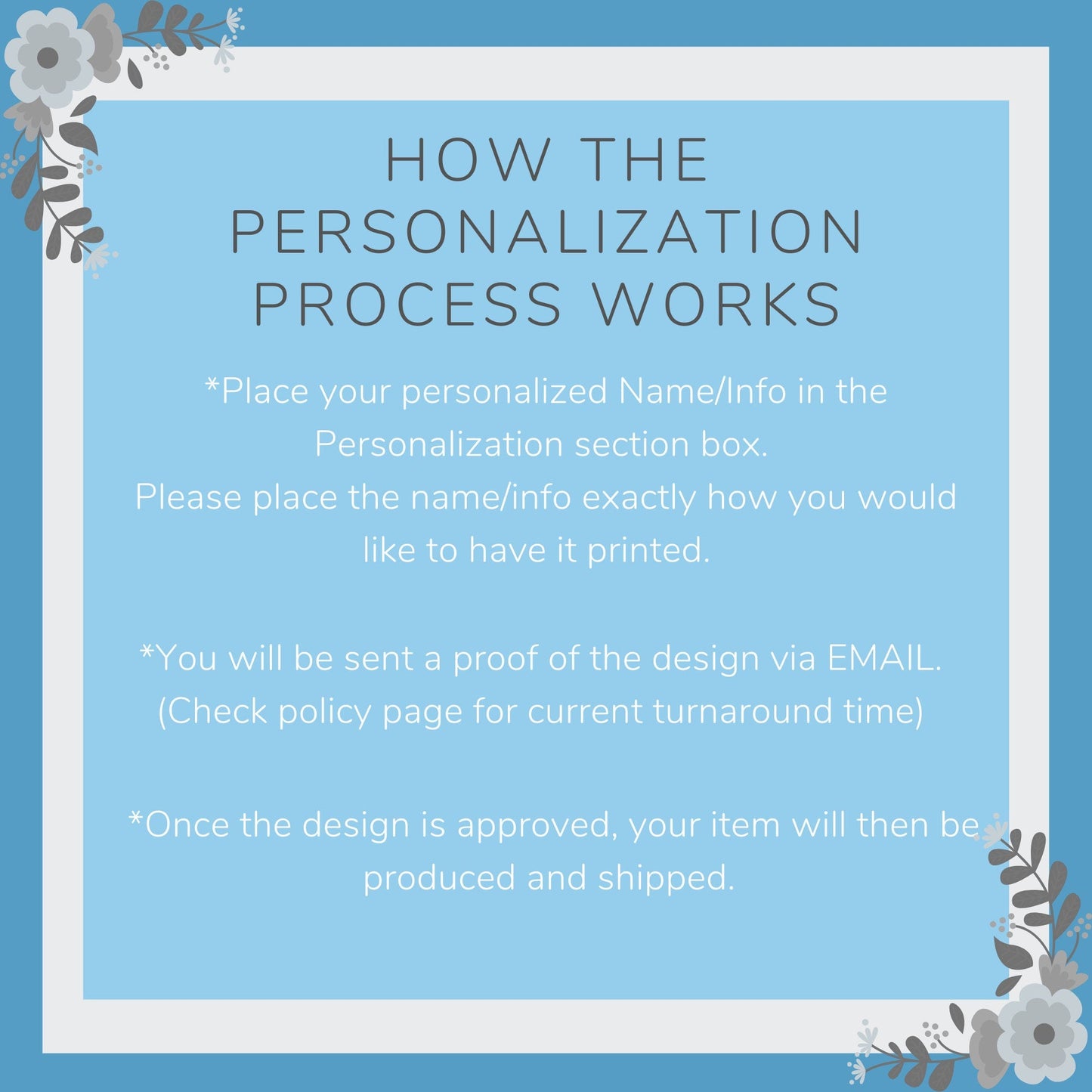 HOW THE PERSONALIZATION PROCESS WORKS

*Place your personalized Name/Info in the Personalization section box.
Please place the name/info exactly how you would like to have it printed.

*You will be sent a proof of the design via EMAIL.
(Check policy page for current turnaround time)

*Once the design is approved, your item will then be produced and shipped.